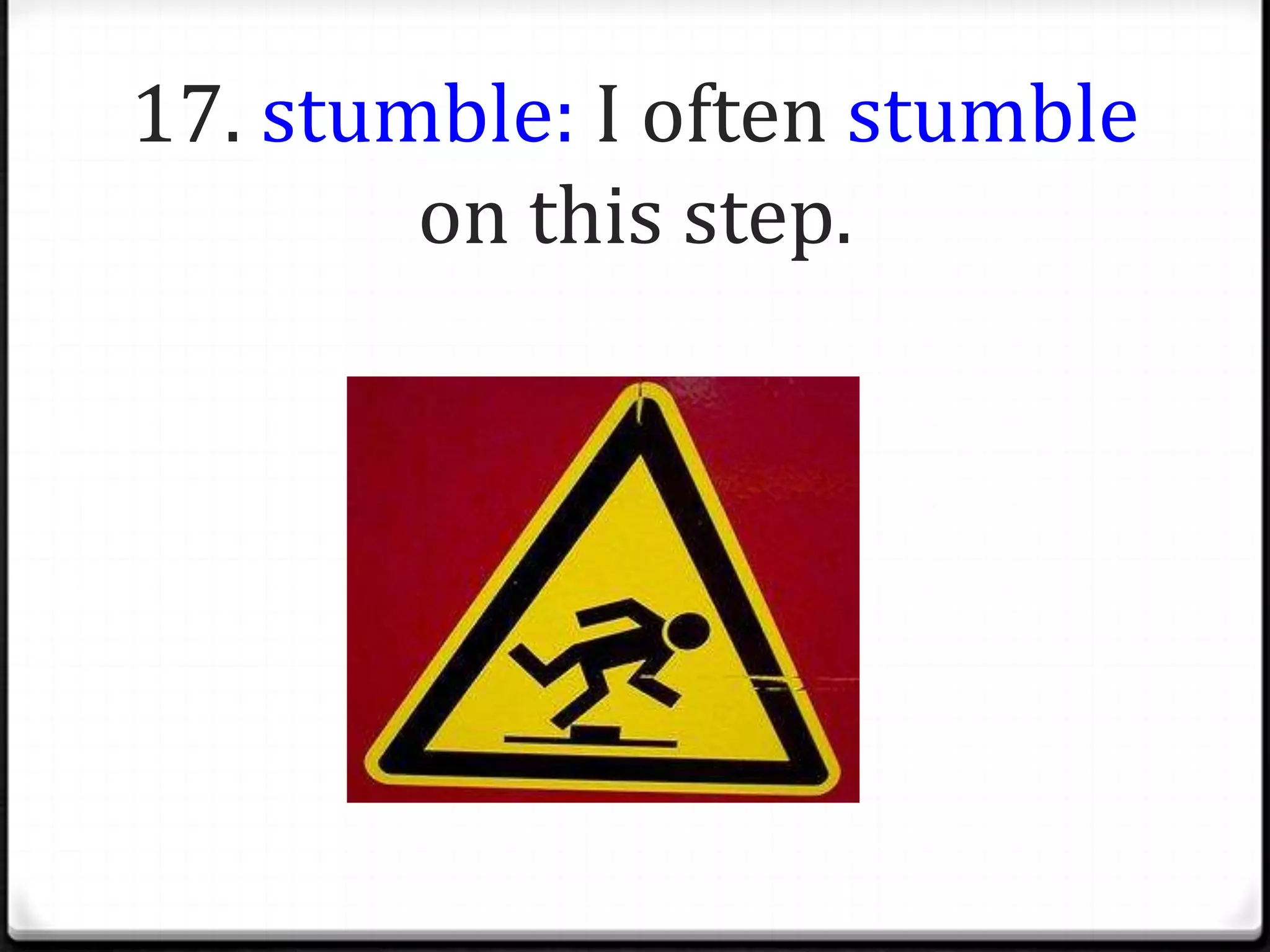 17. stumble: I often stumble on this step.